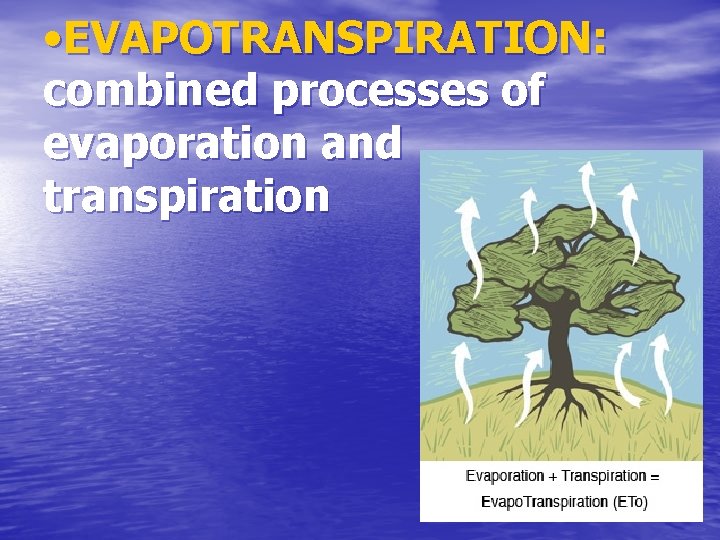 •EVAPOTRANSPIRATION: combined processes of evaporation and transpiration

Evaporation + Transpiration = EvapoTranspiration (ETo)